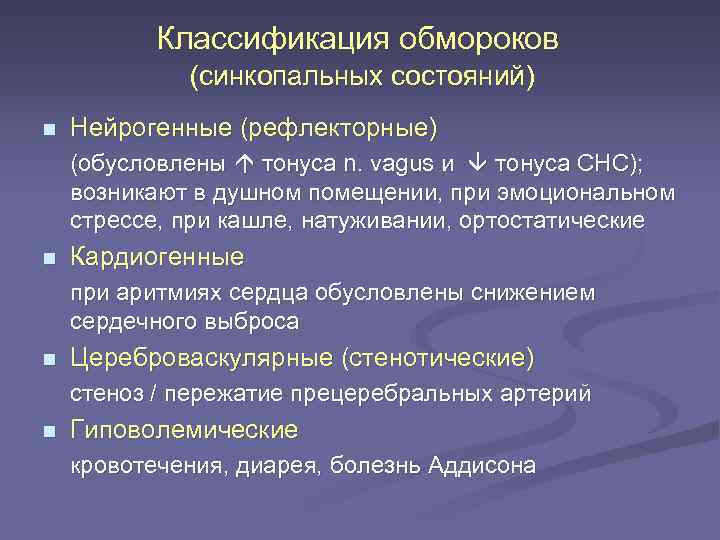 Классификация обмороков
(синкопальных состояний)

Нейрогенные (рефлекторные)

(обусловлены ↑ тонуса n. vagus и ↓ тонуса СНС); возникают в душном помещении, при эмоциональном стрессе, при кашле, натуживании, ортостатические

Кардиогенные

при аритмиях сердца обусловлены снижением сердечного выброса

Цереброваскулярные (стенотические)

стеноз / пережатие прецеребральных артерий

Гиповолемические

кровотечения, диарея, болезнь Аддисона